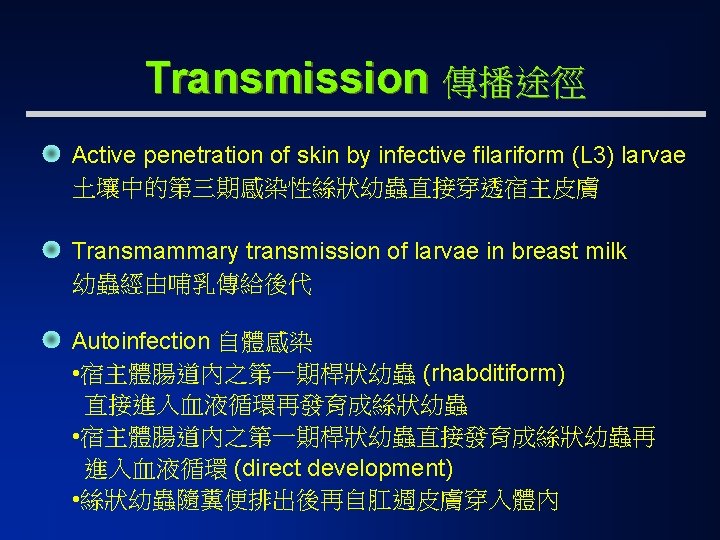 Transmission 傳播途徑

Active penetration of skin by infective filariform (L3) larvae
土壤中的第三期感染性絲狀幼蟲直接穿透宿主皮膚

Transmammary transmission of larvae in breast milk
幼蟲經由哺乳傳給後代

Autoinfection 自體感染
•宿主體腸道內之第一期桿狀幼蟲 (rhabditiform) 直接進入血液循環再發育成絲狀幼蟲
•宿主體腸道內之第一期桿狀幼蟲直接發育成絲狀幼蟲再進入血液循環 (direct development)
•絲狀幼蟲隨糞便排出後再自肛週皮膚穿入體內